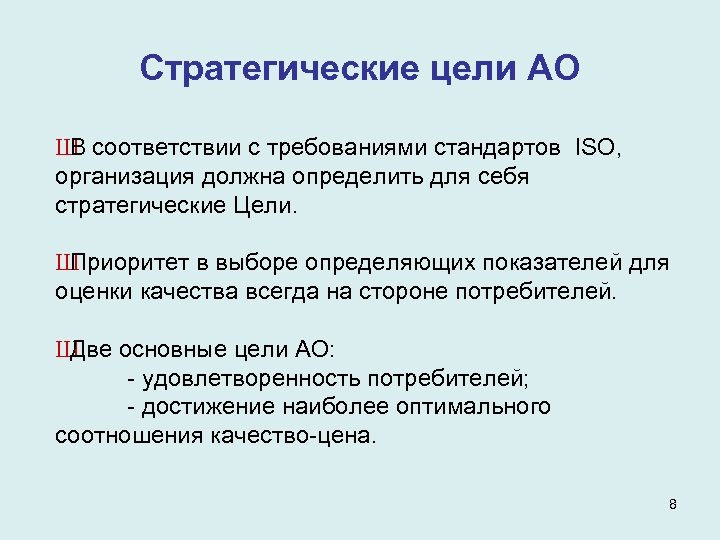 Стратегические цели АО

ШВ соответствии с требованиями стандартов ISO, организация должна определить для себя стратегические Цели.

ШПриоритет в выборе определяющих показателей для оценки качества всегда на стороне потребителей.

ШДве основные цели АО:
- удовлетворенность потребителей;
- достижение наиболее оптимального соотношения качество-цена.

8